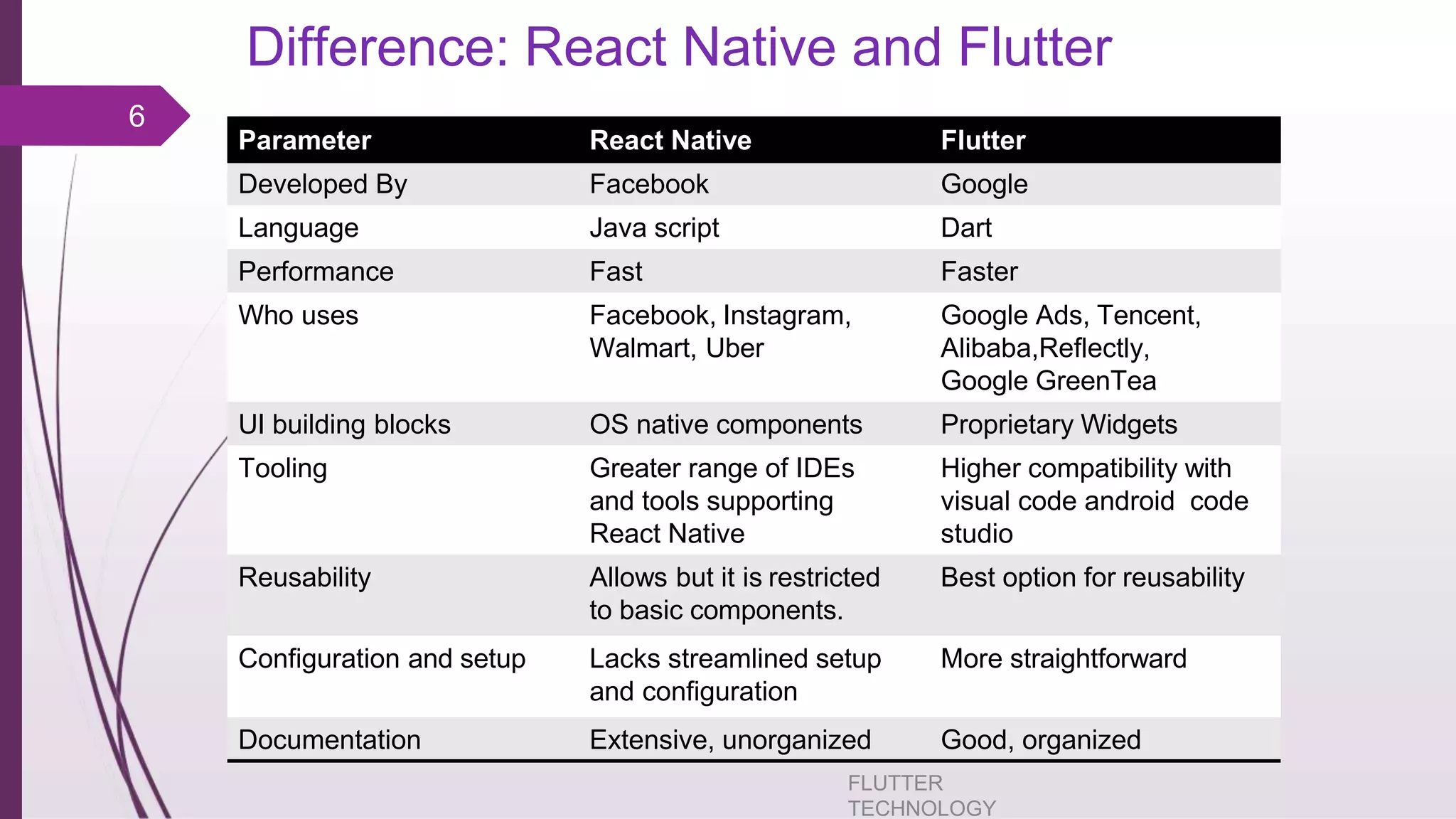 Difference: React Native and Flutter

6

| Parameter | React Native | Flutter |
|---|---|---|
| Developed By | Facebook | Google |
| Language | Java script | Dart |
| Performance | Fast | Faster |
| Who uses | Facebook, Instagram, Walmart, Uber | Google Ads, Tencent, Alibaba,Reflectly, Google GreenTea |
| UI building blocks | OS native components | Proprietary Widgets |
| Tooling | Greater range of IDEs and tools supporting React Native | Higher compatibility with visual code android code studio |
| Reusability | Allows but it is restricted to basic components. | Best option for reusability |
| Configuration and setup | Lacks streamlined setup and configuration | More straightforward |
| Documentation | Extensive, unorganized | Good, organized |

FLUTTER TECHNOLOGY